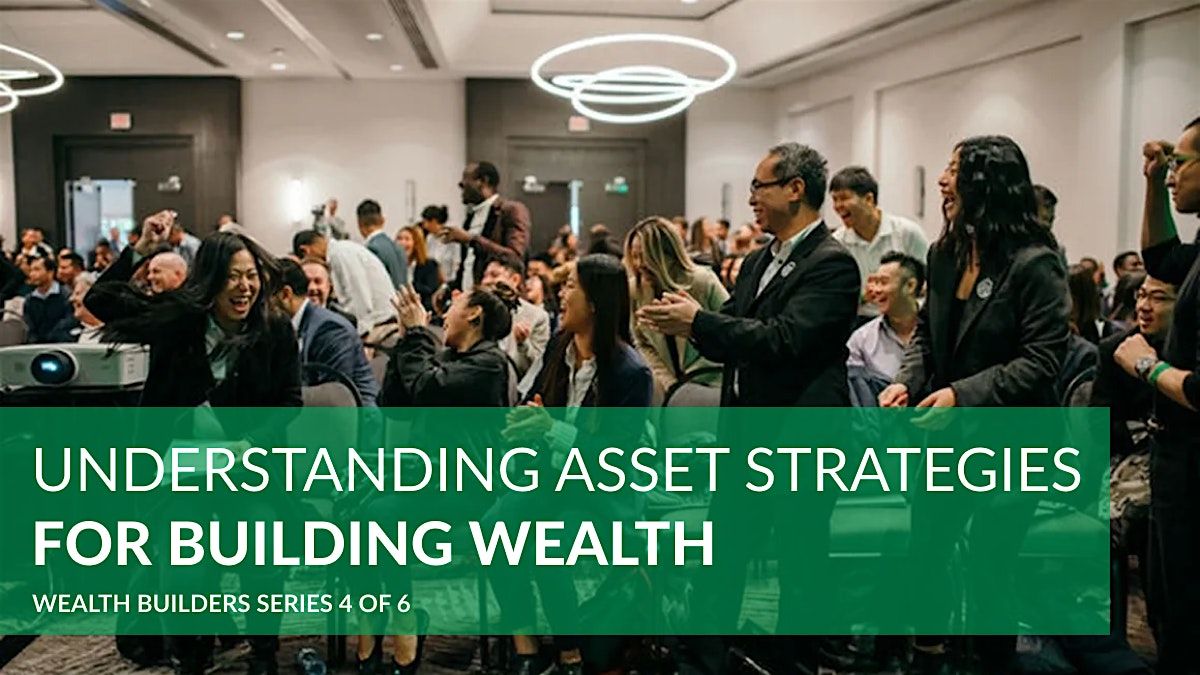 UNDERSTANDING ASSET STRATEGIES
FOR BUILDING WEALTH
WEALTH BUILDERS SERIES 4 OF 6